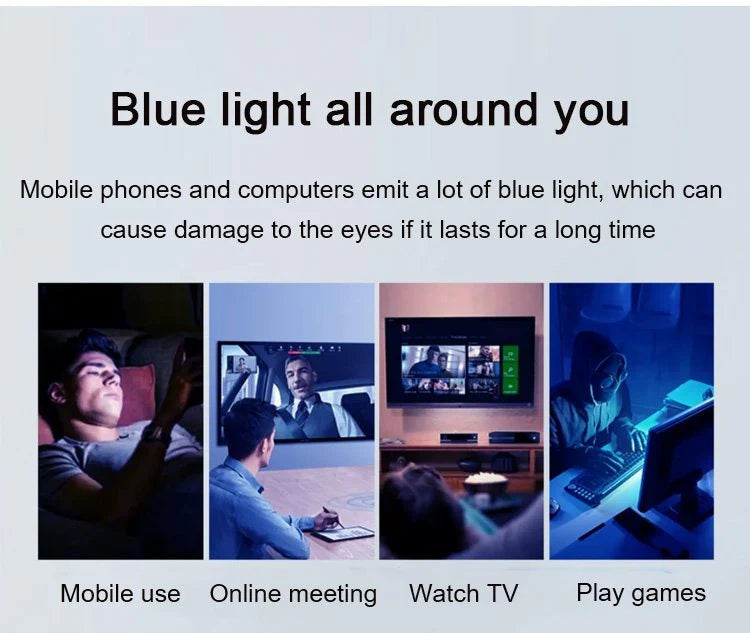 Blue light all around you

Mobile phones and computers emit a lot of blue light, which can cause damage to the eyes if it lasts for a long time

Mobile use Online meeting Watch TV Play games